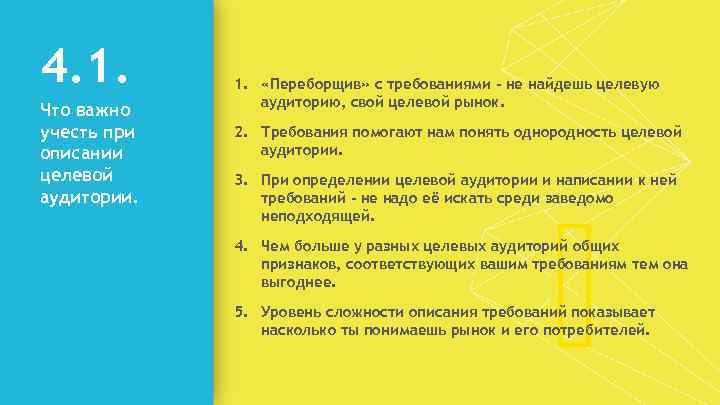 4.1.

Что важно учесть при описании целевой аудитории.

1. «Переборщив» с требованиями - не найдешь целевую аудиторию, свой целевой рынок.

2. Требования помогают нам понять однородность целевой аудитории.

3. При определении целевой аудитории и написании к ней требований - не надо её искать среди заведомо неподходящей.

4. Чем больше у разных целевых аудиторий общих признаков, соответствующих вашим требованиям тем она выгоднее.

5. Уровень сложности описания требований показывает насколько ты понимаешь рынок и его потребителей.